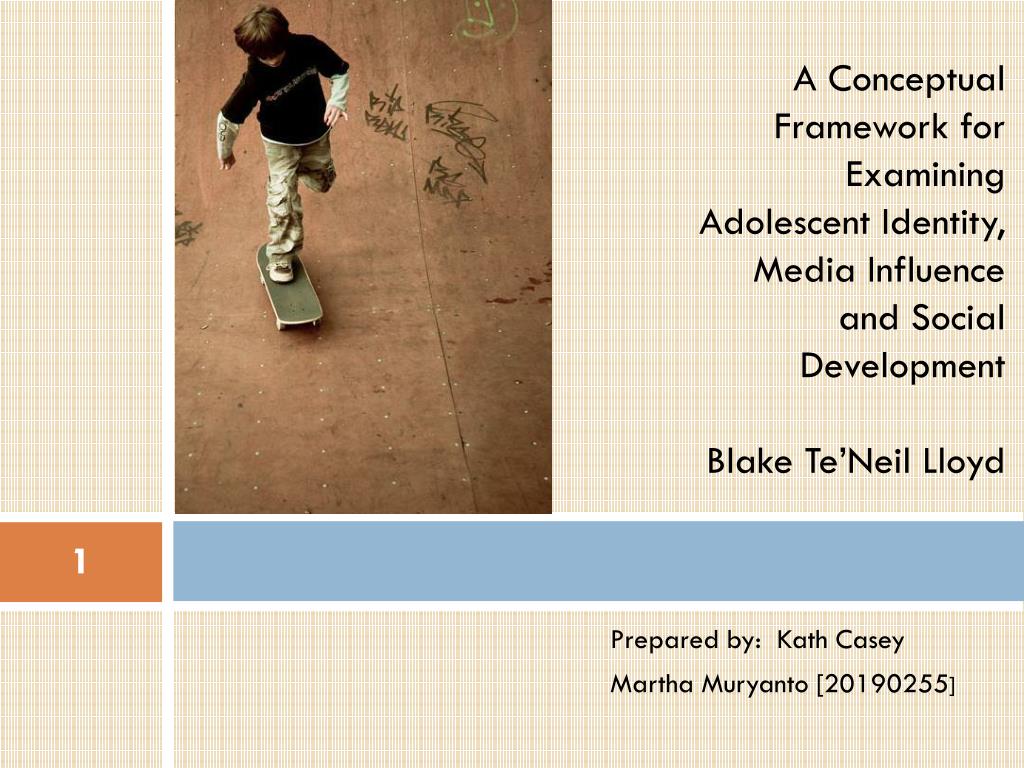 A Conceptual Framework for Examining Adolescent Identity, Media Influence and Social Development

Blake Te'Neil Lloyd

1

Prepared by: Kath Casey

Martha Muryanto [20190255]